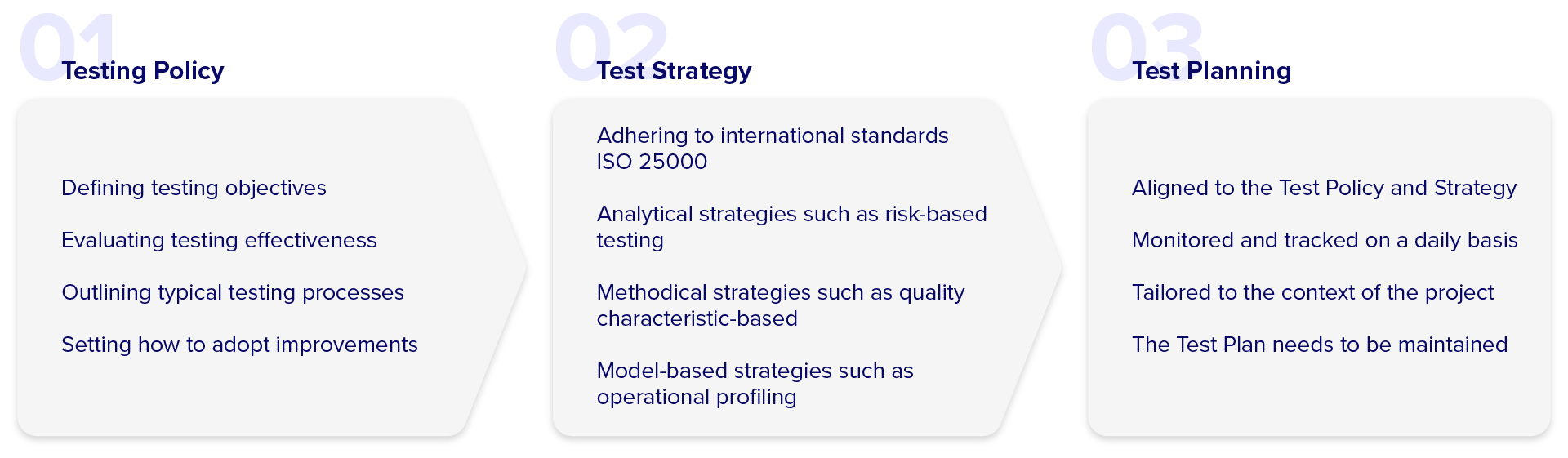 01
Testing Policy

Defining testing objectives

Evaluating testing effectiveness

Outlining typical testing processes

Setting how to adopt improvements

02
Test Strategy

Adhering to international standards ISO 25000

Analytical strategies such as risk-based testing

Methodical strategies such as quality characteristic-based

Model-based strategies such as operational profiling

03
Test Planning

Aligned to the Test Policy and Strategy

Monitored and tracked on a daily basis

Tailored to the context of the project

The Test Plan needs to be maintained